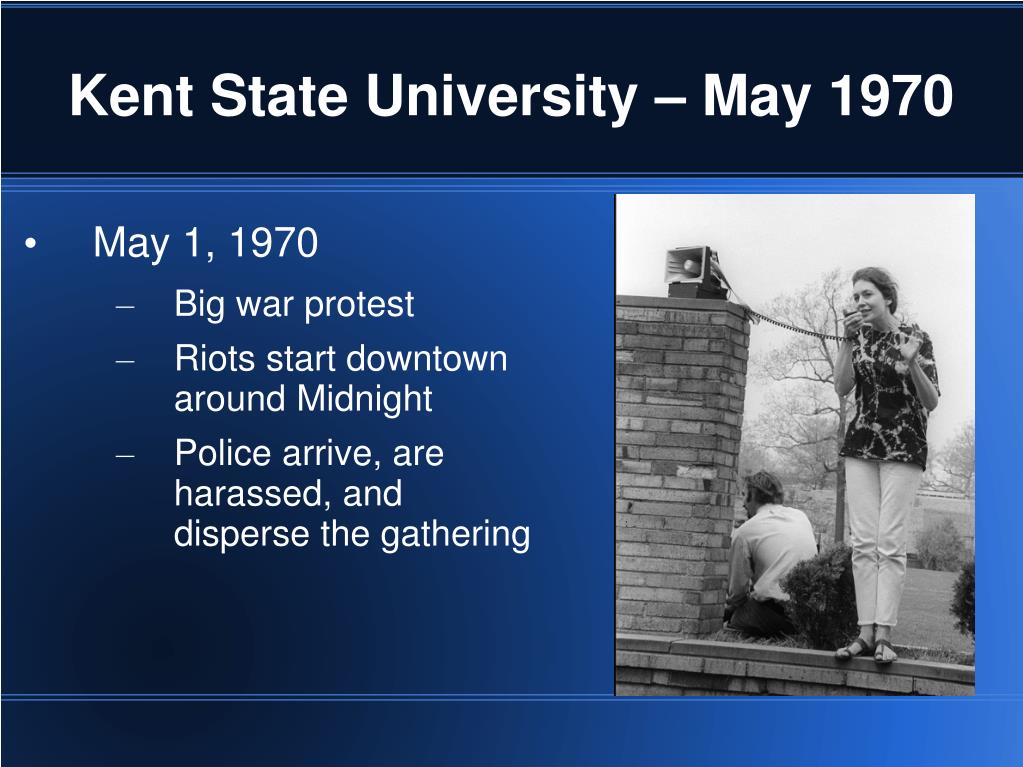 Kent State University – May 1970

• May 1, 1970
– Big war protest
– Riots start downtown around Midnight
– Police arrive, are harassed, and disperse the gathering